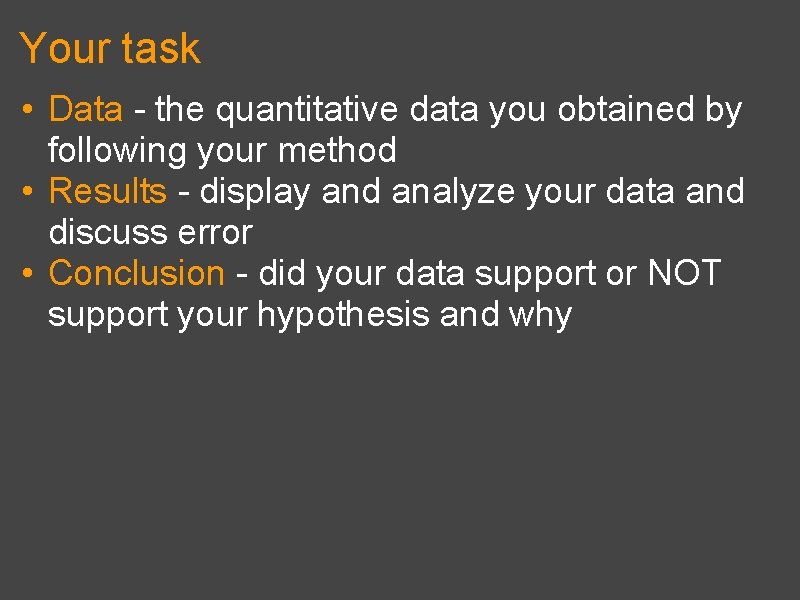 Your task

• Data - the quantitative data you obtained by following your method
• Results - display and analyze your data and discuss error
• Conclusion - did your data support or NOT support your hypothesis and why